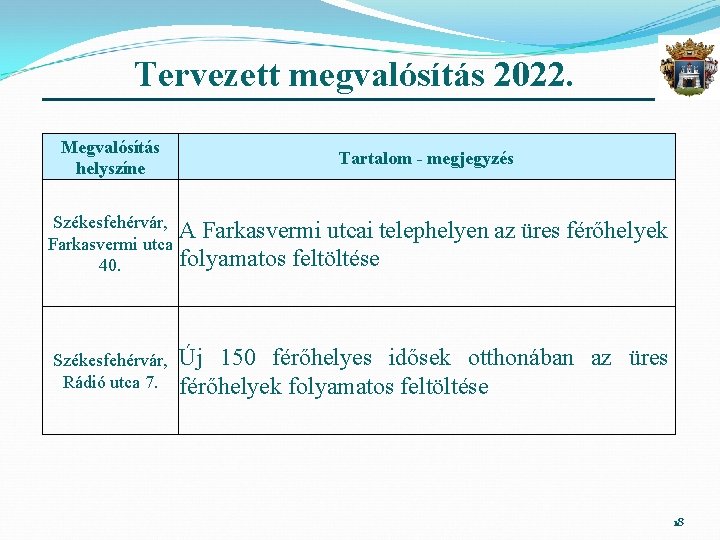 Tervezett megvalósítás 2022.

| Megvalósítás helyszíne | Tartalom - megjegyzés |
|---|---|
| Székesfehérvár, Farkasvermi utca 40. | A Farkasvermi utcai telephelyen az üres férőhelyek folyamatos feltöltése |
| Székesfehérvár, Rádió utca 7. | Új 150 férőhelyes idősek otthonában az üres férőhelyek folyamatos feltöltése |

18